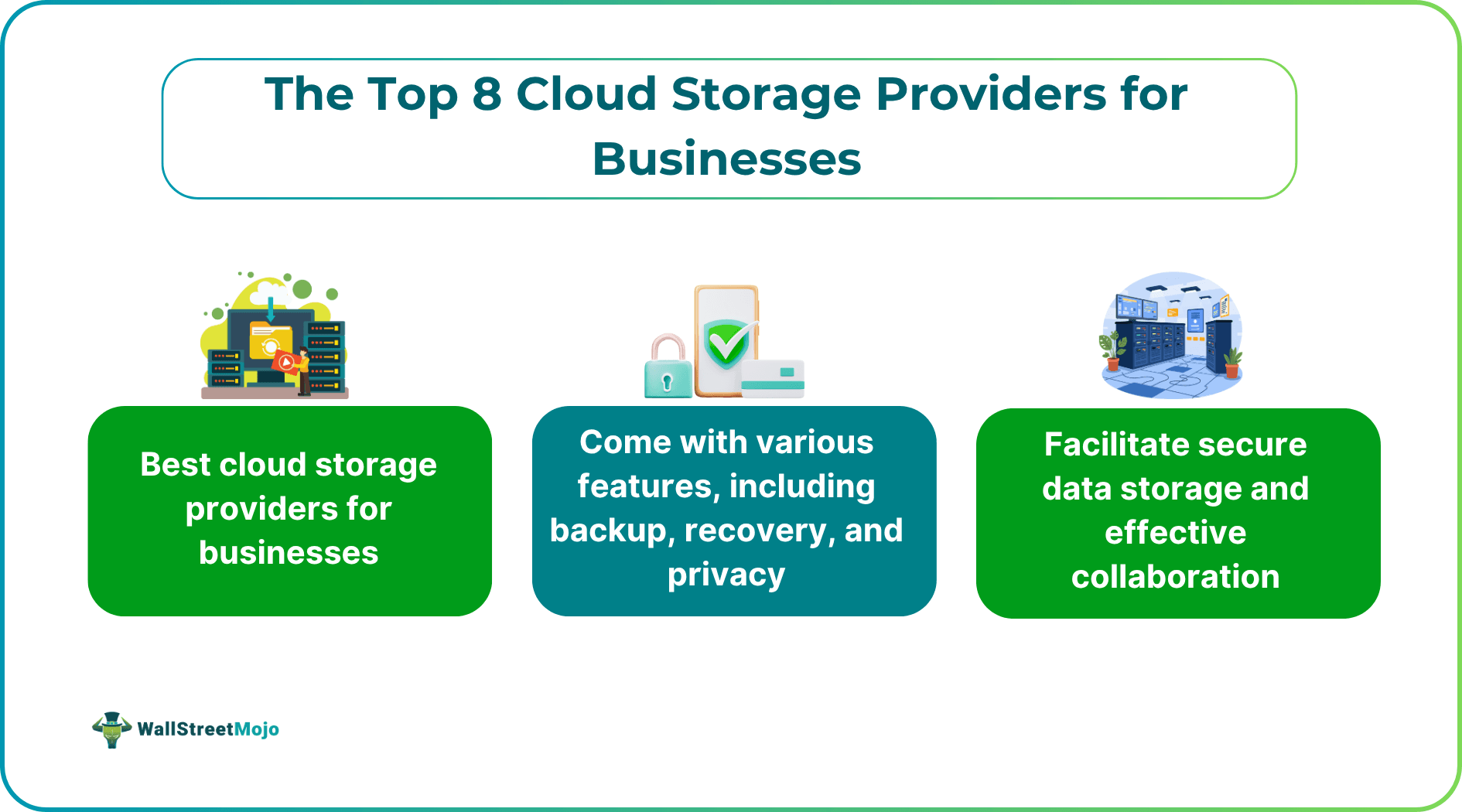 The Top 8 Cloud Storage Providers for Businesses

Best cloud storage providers for businesses

Come with various features, including backup, recovery, and privacy

Facilitate secure data storage and effective collaboration

WallStreetMojo